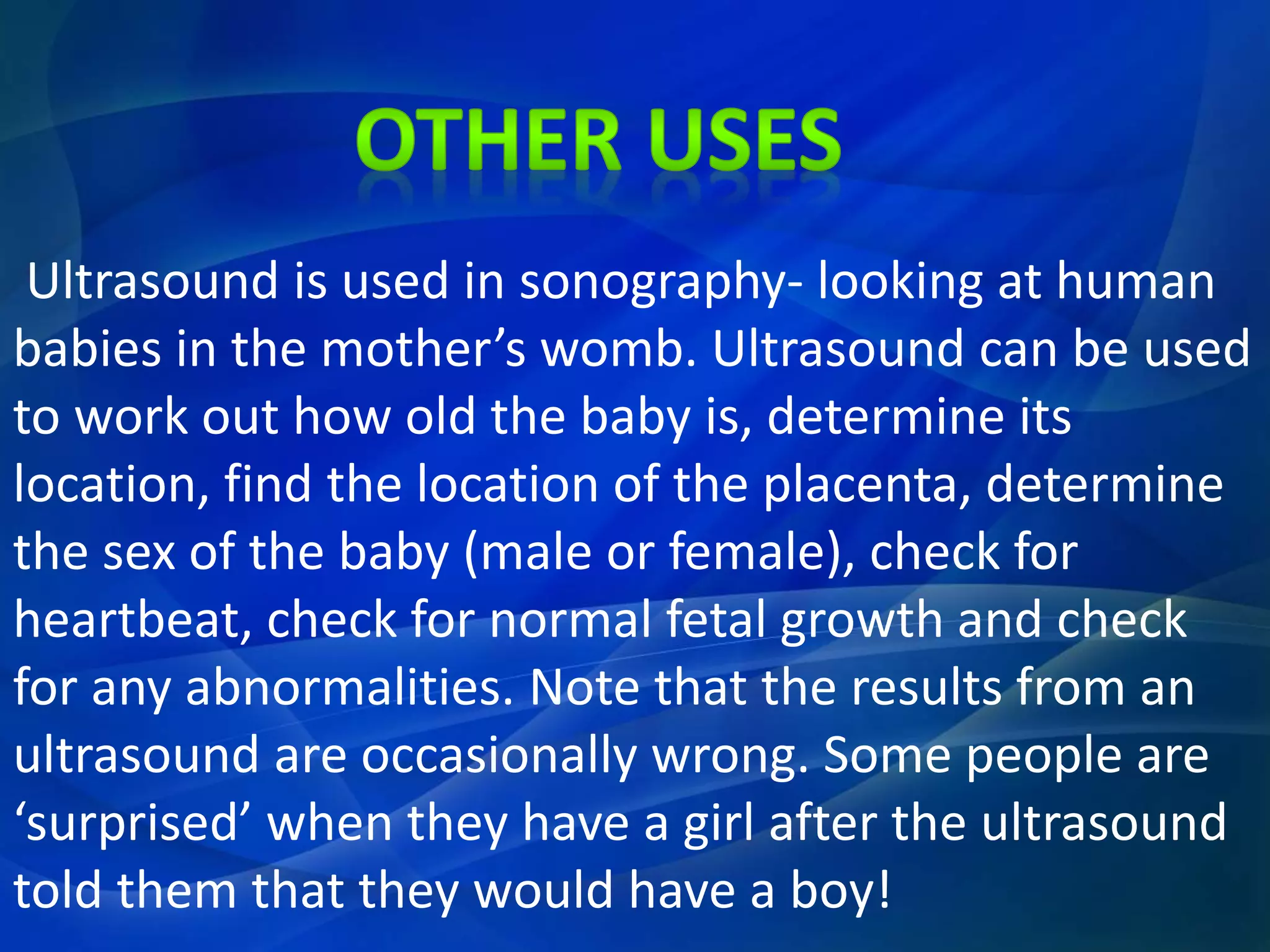 OTHER USES

Ultrasound is used in sonography- looking at human babies in the mother’s womb. Ultrasound can be used to work out how old the baby is, determine its location, find the location of the placenta, determine the sex of the baby (male or female), check for heartbeat, check for normal fetal growth and check for any abnormalities. Note that the results from an ultrasound are occasionally wrong. Some people are ‘surprised’ when they have a girl after the ultrasound told them that they would have a boy!